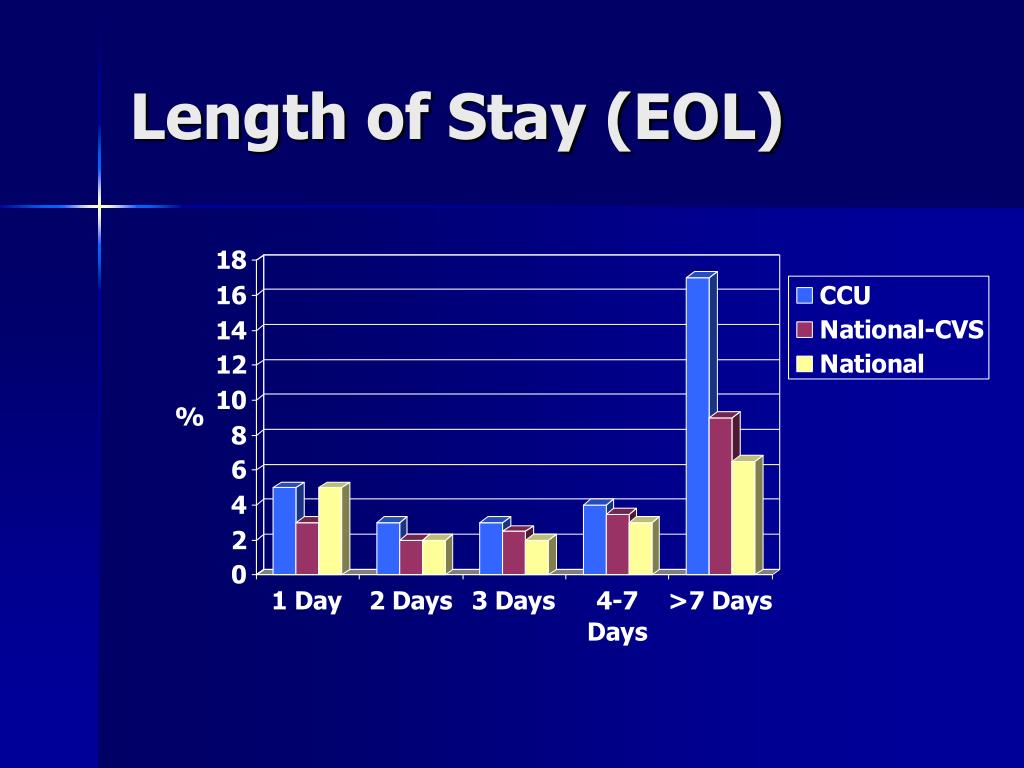 Length of Stay (EOL)

18
16
14
12
10
8
6
4
2
0

%

1 Day
2 Days
3 Days
4-7 Days
>7 Days

CCU
National-CVS
National